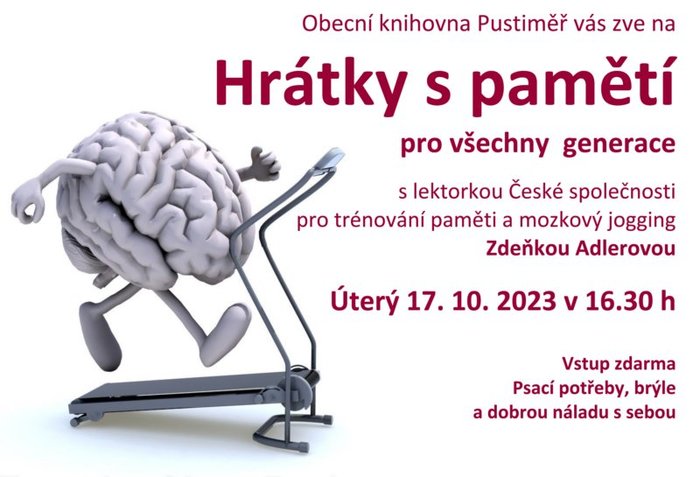 Obecní knihovna Pustiměř vás zve na

Hrátky s pamětí

pro všechny generace

s lektorkou České společnosti pro trénování paměti a mozkový jogging Zdeňkou Adlerovou

Úterý 17. 10. 2023 v 16.30 h

Vstup zdarma
Psací potřeby, brýle a dobrou náladu s sebou